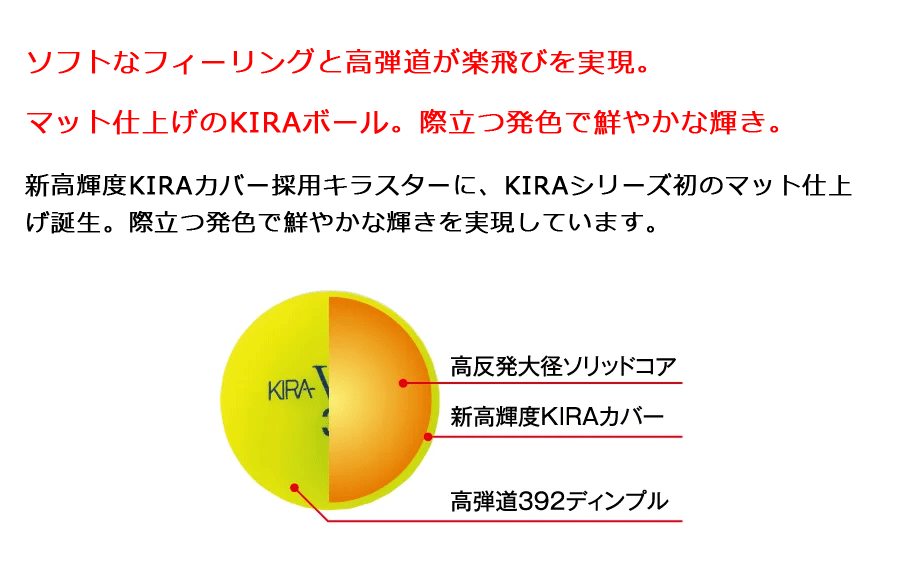 ソフトなフィーリングと高弾道が楽飛びを実現。

マット仕上げのKIRAボール。際立つ発色で鮮やかな輝き。

新高輝度KIRAカバー採用キラスターに、KIRAシリーズ初のマット仕上げ誕生。際立つ発色で鮮やかな輝きを実現しています。

KIRA

高反発大径ソリッドコア

新高輝度KIRAカバー

高弾道392ディンプル